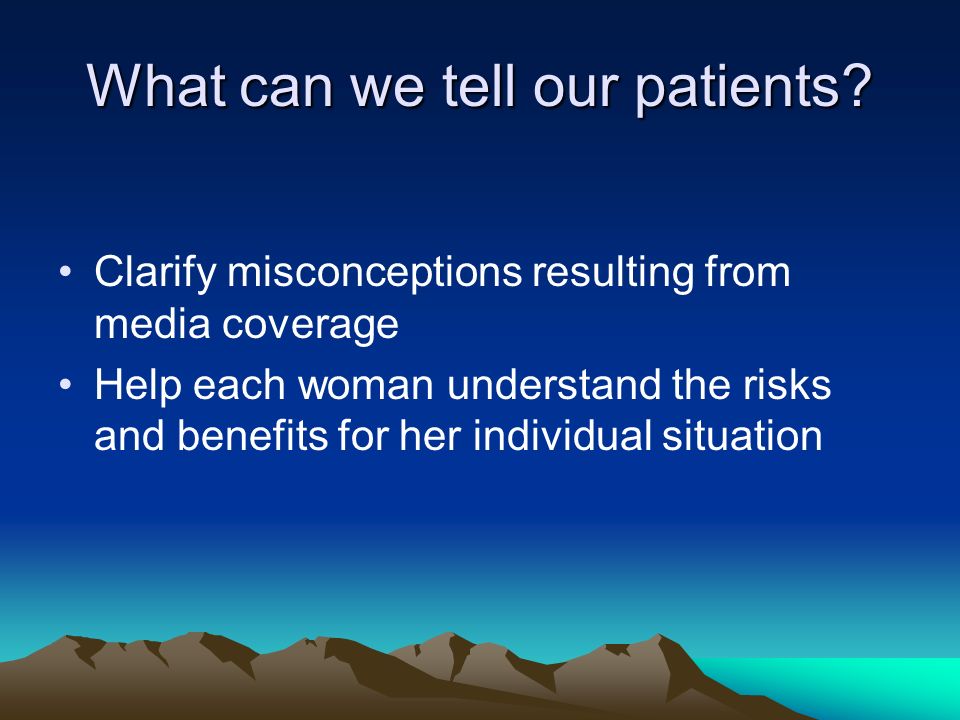 What can we tell our patients?

• Clarify misconceptions resulting from media coverage
• Help each woman understand the risks and benefits for her individual situation